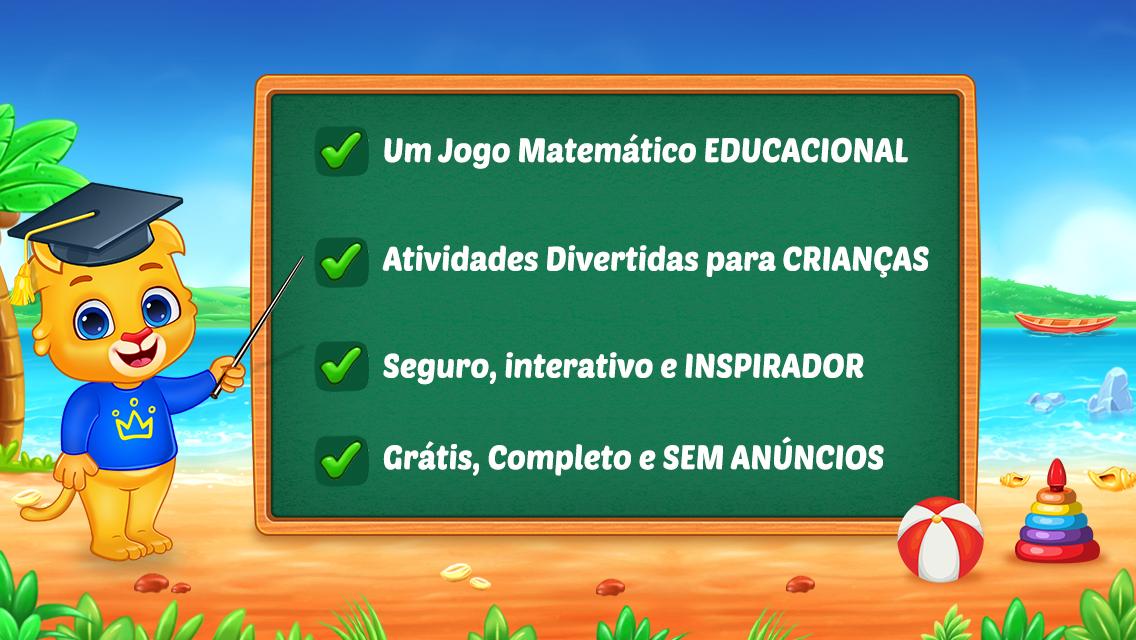 Um Jogo Matemático EDUCACIONAL

Atividades Divertidas para CRIANÇAS

Seguro, interativo e INSPIRADOR

Grátis, Completo e SEM ANÚNCIOS